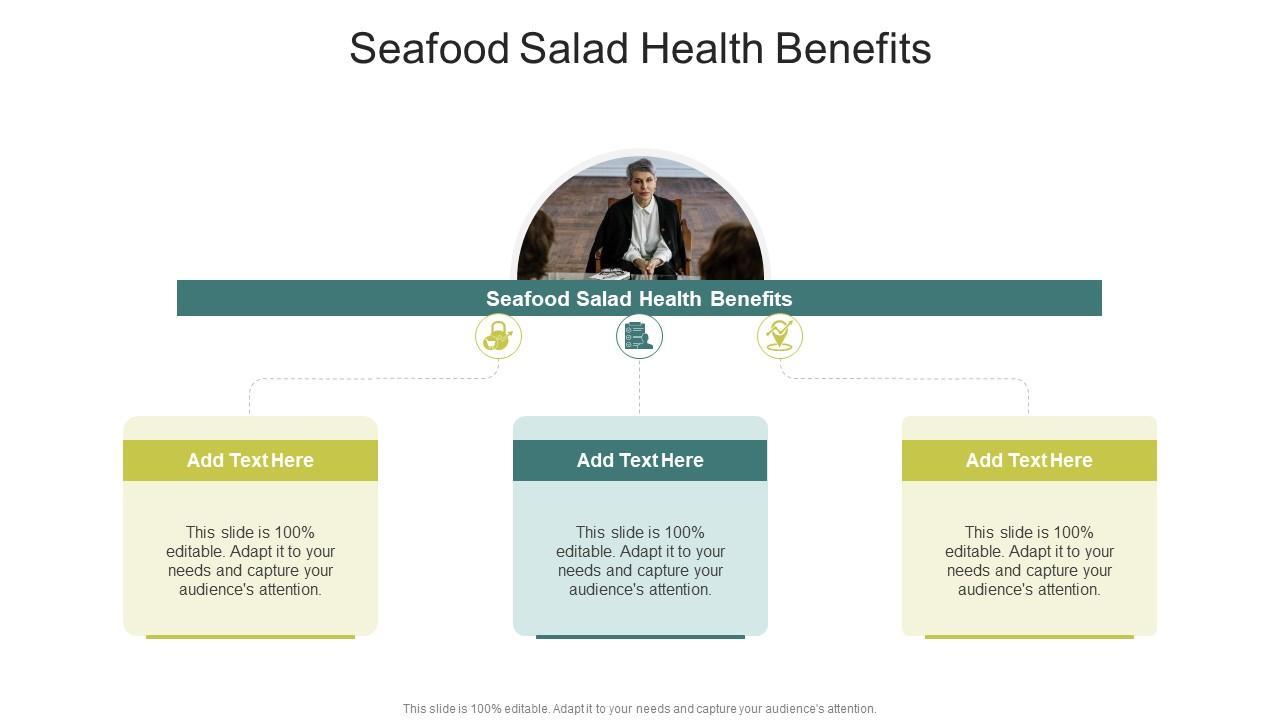 Seafood Salad Health Benefits

Seafood Salad Health Benefits

Add Text Here

This slide is 100% editable. Adapt it to your needs and capture your audience's attention.

Add Text Here

This slide is 100% editable. Adapt it to your needs and capture your audience's attention.

Add Text Here

This slide is 100% editable. Adapt it to your needs and capture your audience's attention.

This slide is 100% editable. Adapt it to your needs and capture your audience's attention.